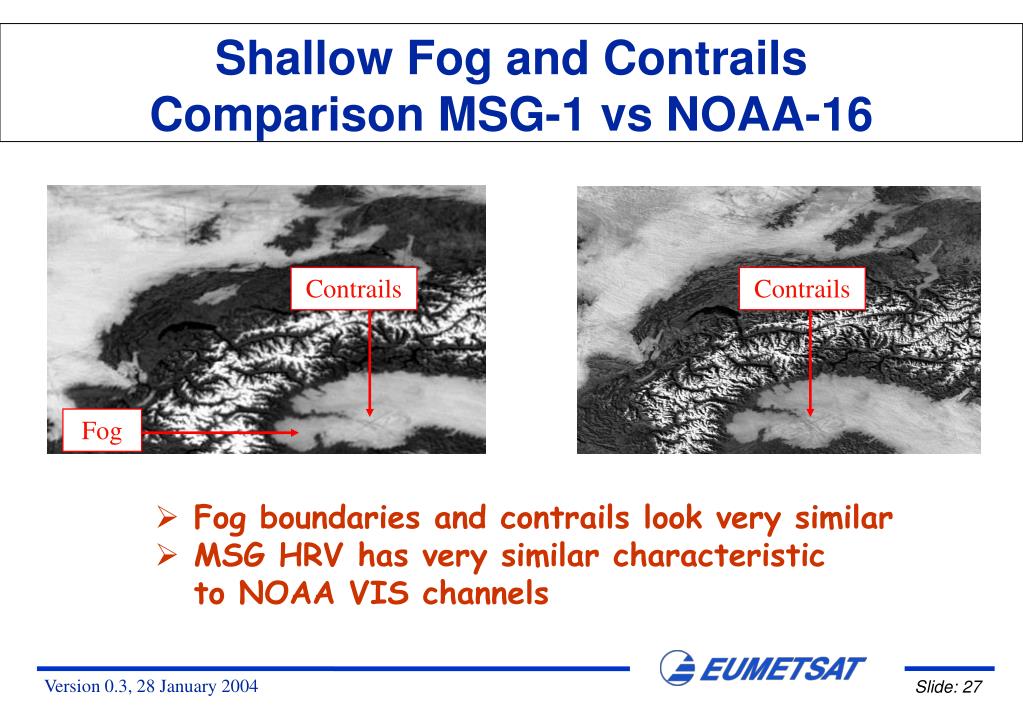 Shallow Fog and Contrails
Comparison MSG-1 vs NOAA-16

Contrails

Fog

Contrails

➢ Fog boundaries and contrails look very similar
➢ MSG HRV has very similar characteristic to NOAA VIS channels

Version 0.3, 28 January 2004

EUMETSAT

Slide: 27